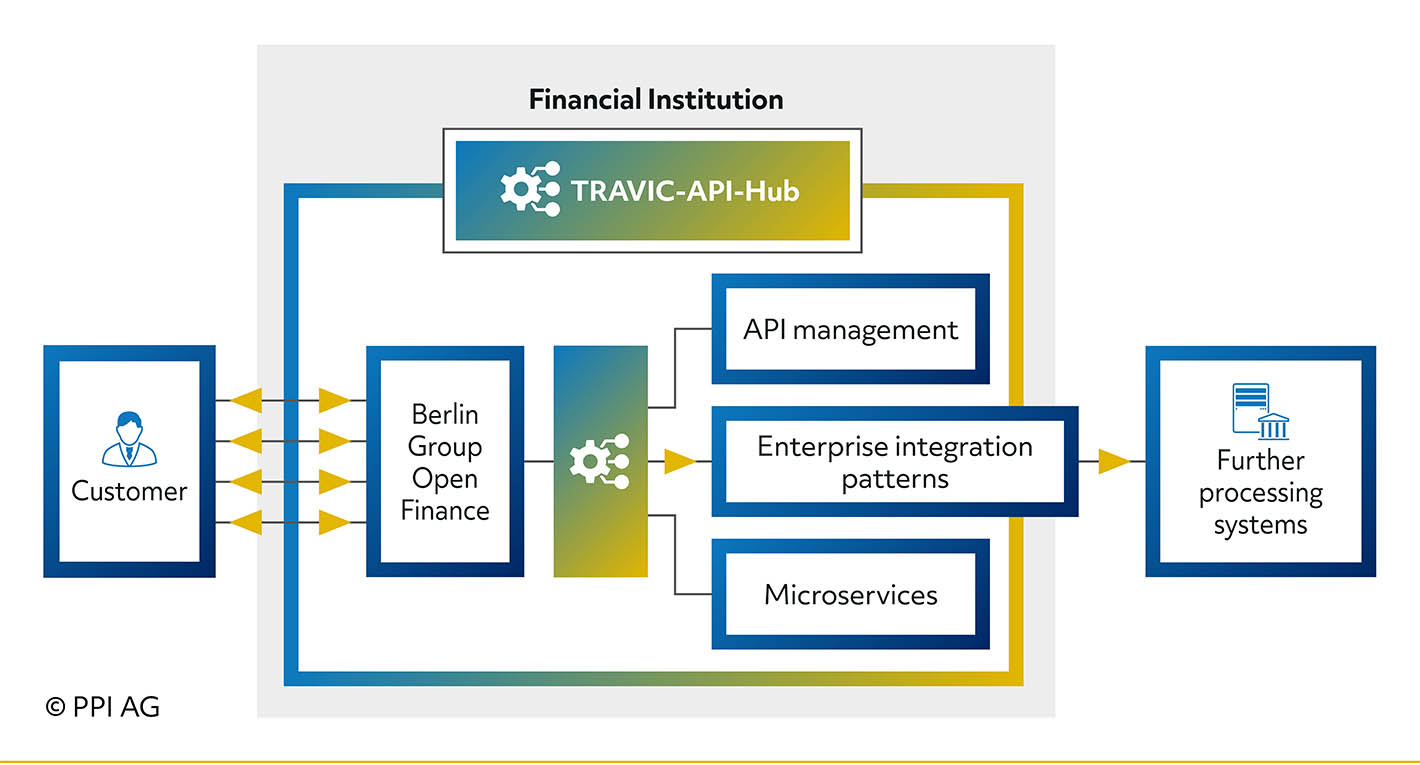 Financial Institution

TRAVIC-API-Hub

Customer

Berlin Group Open Finance

API management

Enterprise integration patterns

Microservices

Further processing systems

© PPI AG